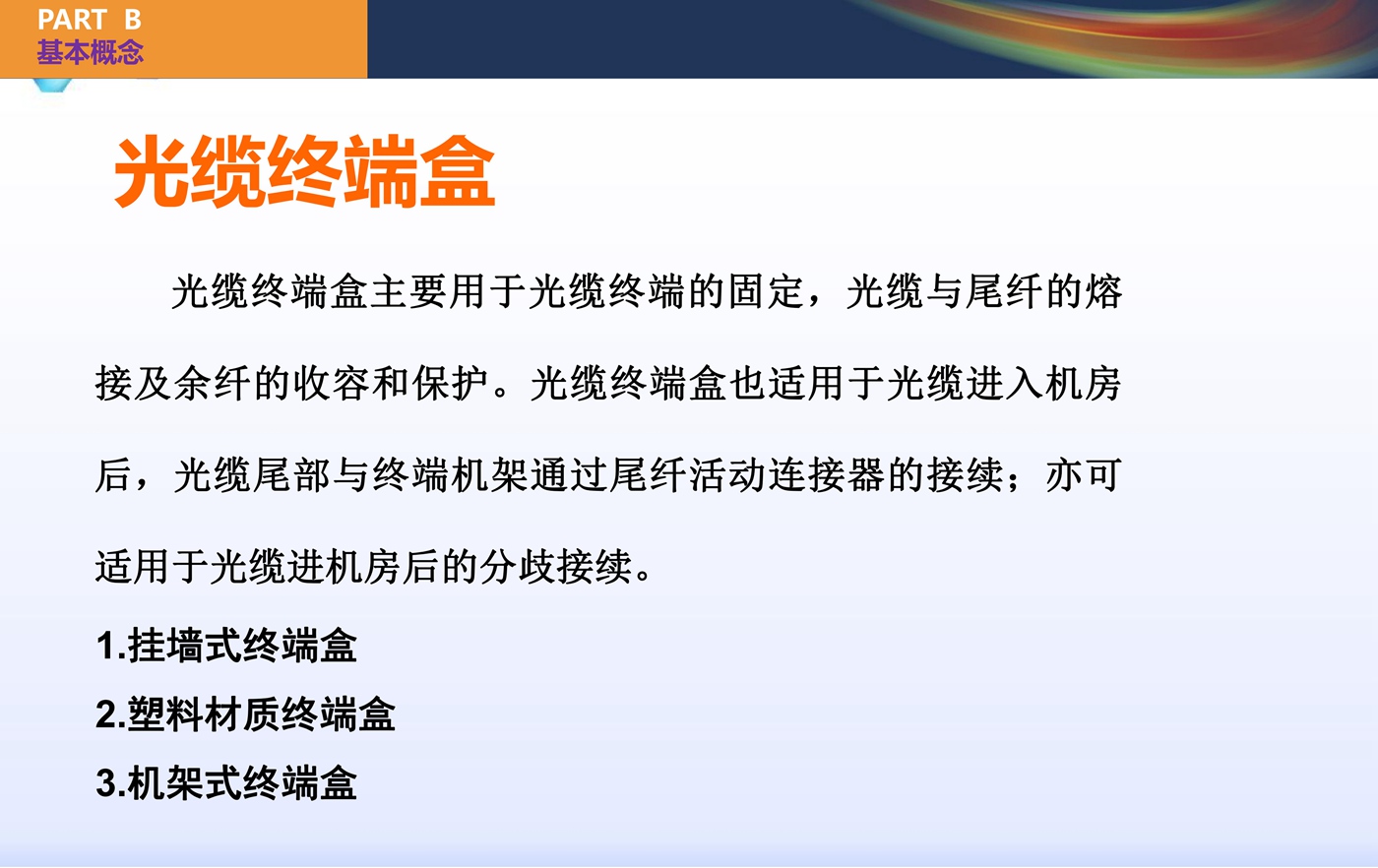 PART B
基本概念

光缆终端盒

光缆终端盒主要用于光缆终端的固定，光缆与尾纤的熔接及余纤的收容和保护。光缆终端盒也适用于光缆进入机房后，光缆尾部与终端机架通过尾纤活动连接器的接续；亦可适用于光缆进机房后的分歧接续。

1.挂墙式终端盒
2.塑料材质终端盒
3.机架式终端盒